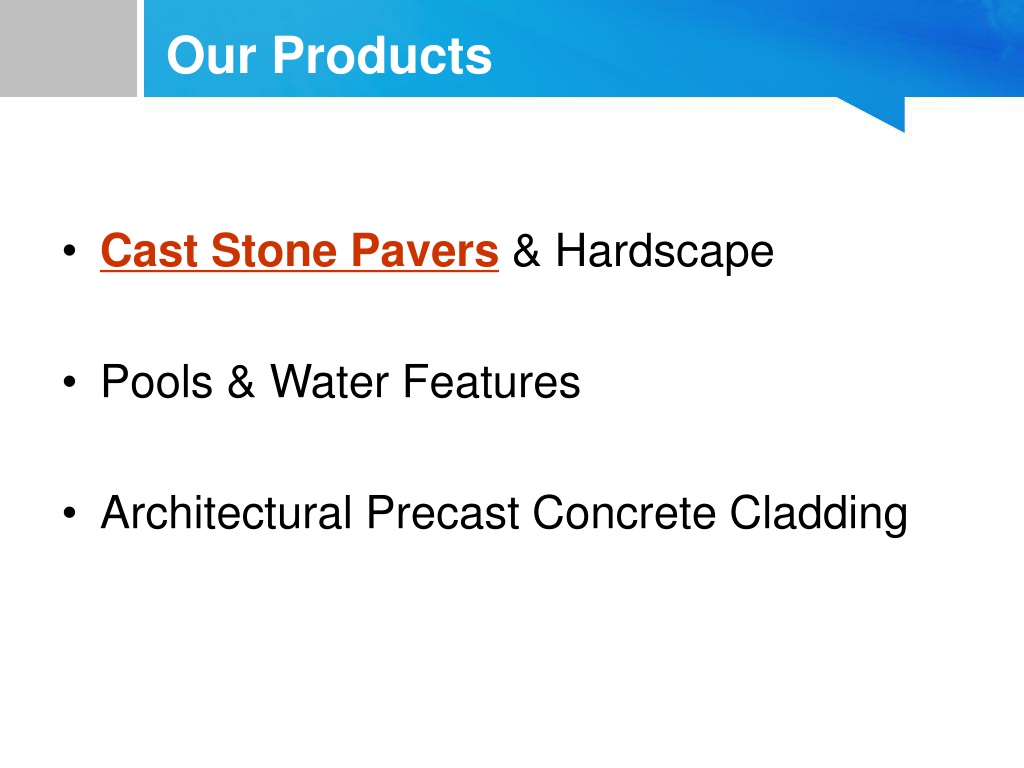 Our Products

• Cast Stone Pavers & Hardscape

• Pools & Water Features

• Architectural Precast Concrete Cladding